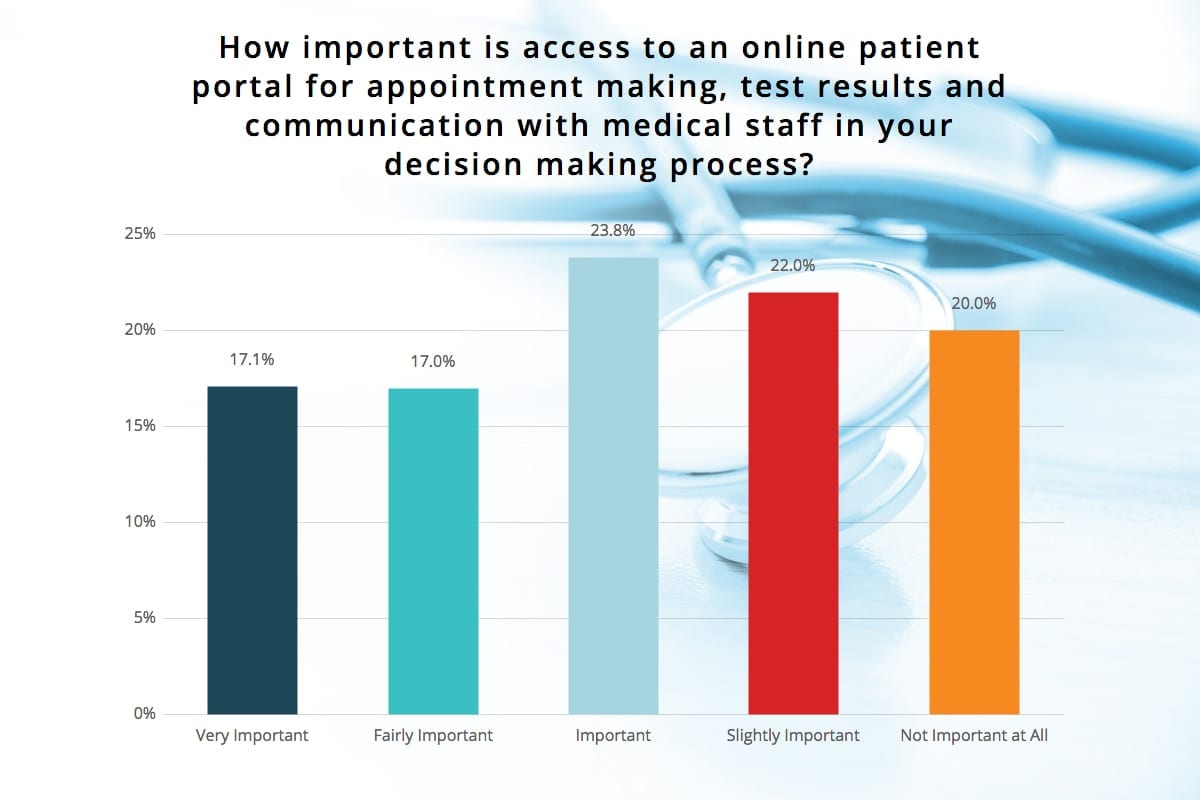 How important is access to an online patient portal for appointment making, test results and communication with medical staff in your decision making process?

25%
20%
15%
10%
5%
0%

17.1%
17.0%
23.8%
22.0%
20.0%

Very Important
Fairly Important
Important
Slightly Important
Not Important at All